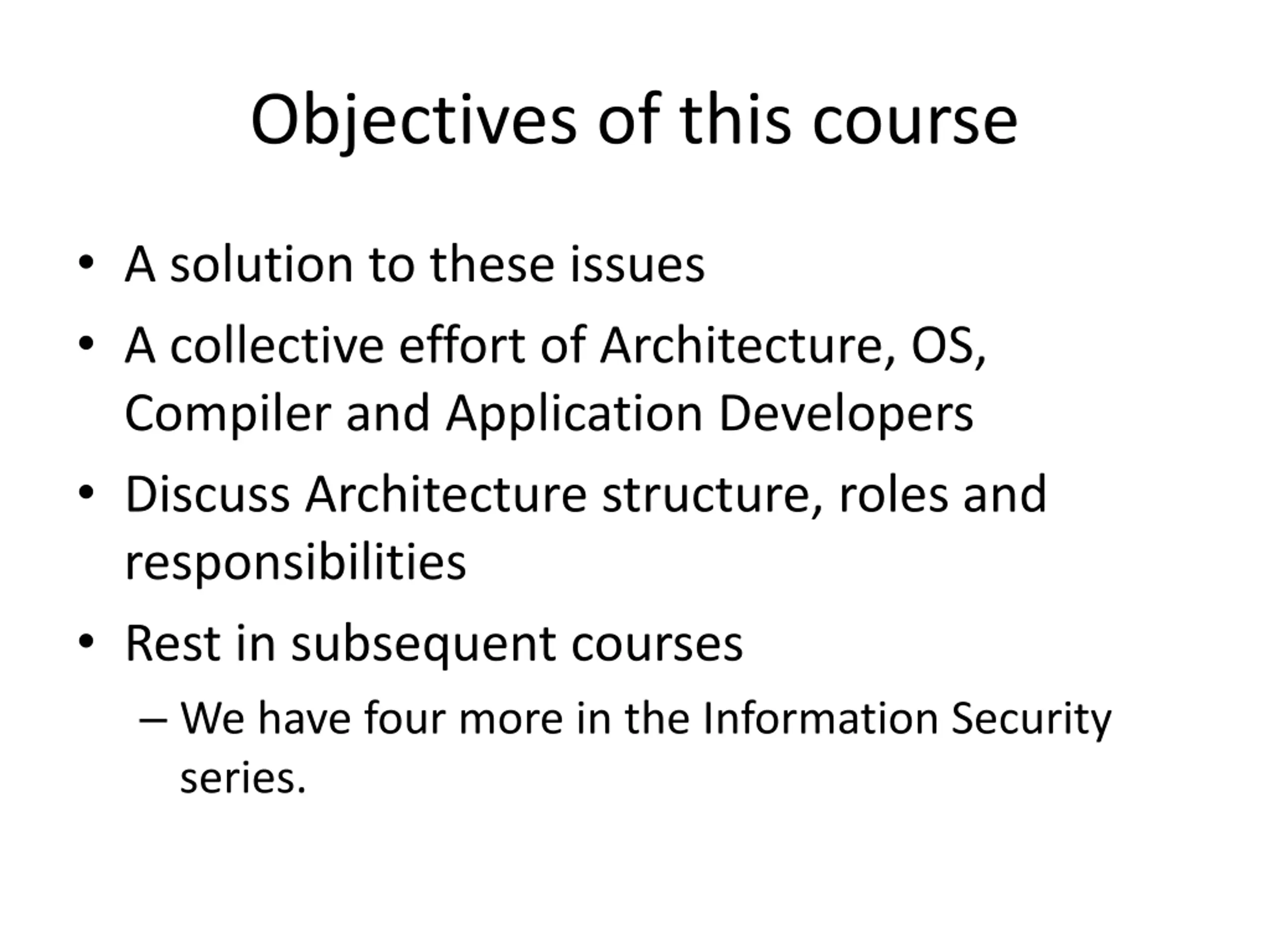 Objectives of this course

• A solution to these issues

• A collective effort of Architecture, OS, Compiler and Application Developers

• Discuss Architecture structure, roles and responsibilities

• Rest in subsequent courses

– We have four more in the Information Security series.